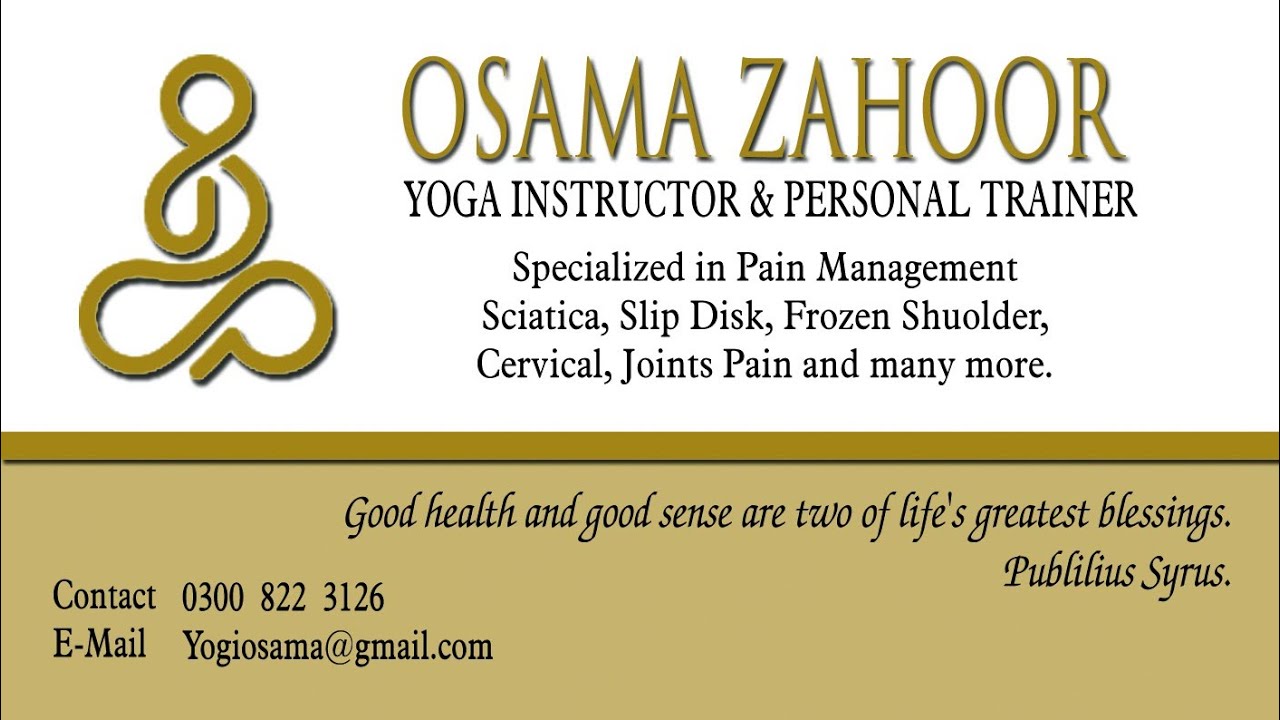 OSAMA ZAHOOR
YOGA INSTRUCTOR & PERSONAL TRAINER

Specialized in Pain Management
Sciatica, Slip Disk, Frozen Shuolder,
Cervical, Joints Pain and many more.

Good health and good sense are two of life's greatest blessings.
Publilius Syrus.

Contact 0300 822 3126
E-Mail Yogiosama@gmail.com